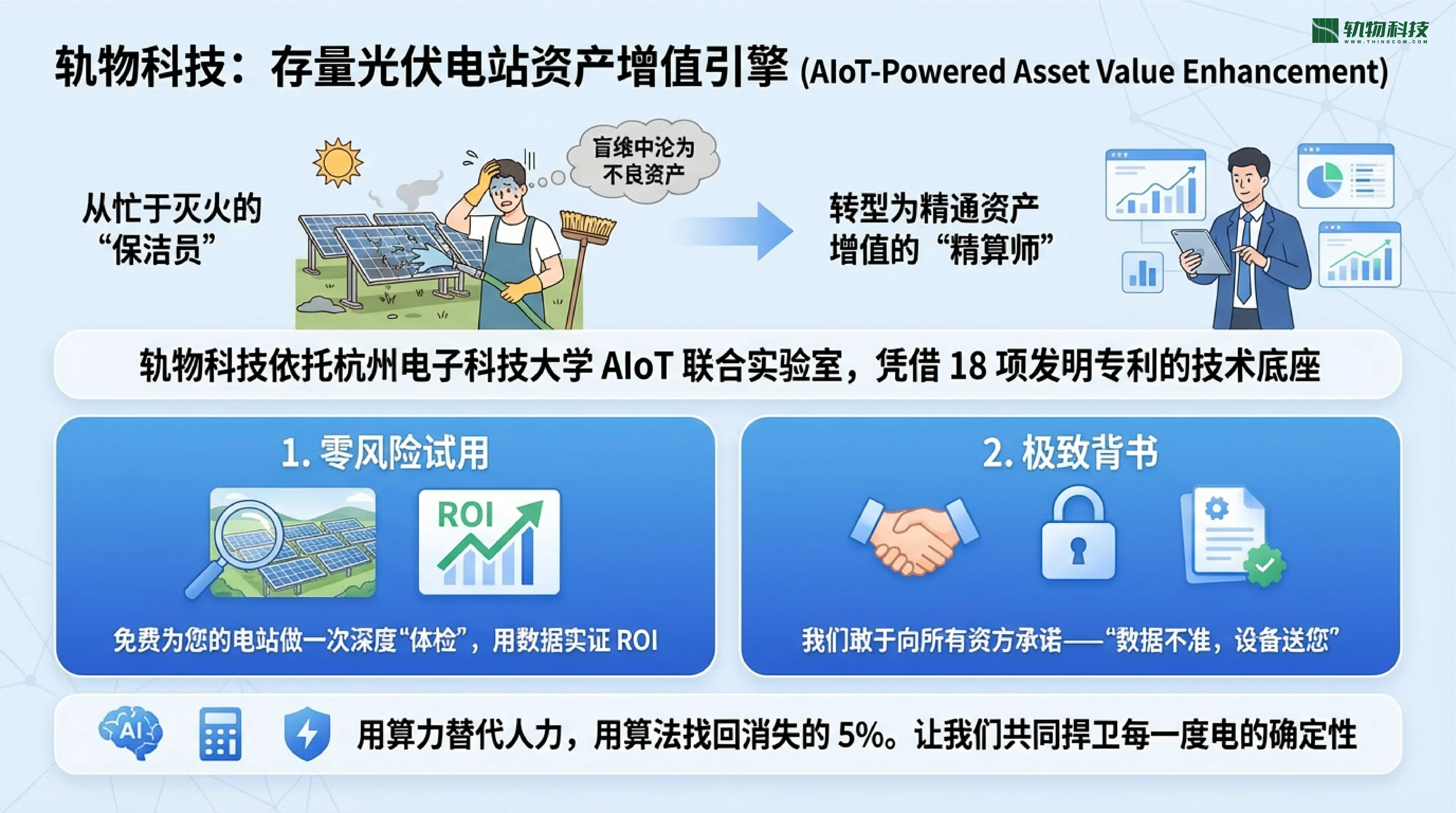 轨物科技
WWW.THINGCOM.COM

轨物科技：存量光伏电站资产增值引擎 (AIoT-Powered Asset Value Enhancement)

从忙于灭火的“保洁员”

盲维中沦为不良资产

转型为精通资产增值的“精算师”

轨物科技依托杭州电子科技大学 AIoT 联合实验室，凭借 18 项发明专利的技术底座

1. 零风险试用

ROI

免费为您的电站做一次深度“体检”，用数据实证 ROI

2. 极致背书

我们敢于向所有资方承诺——“数据不准，设备送您”

AI

用算力替代人力，用算法找回消失的 5%。让我们共同捍卫每一度电的确定性